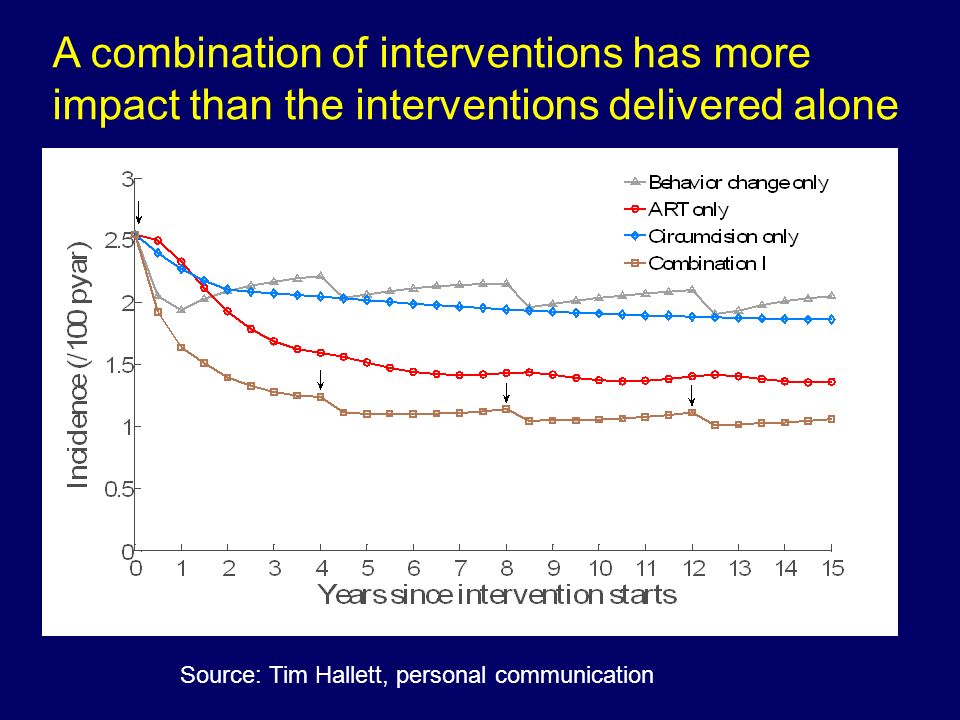 A combination of interventions has more impact than the interventions delivered alone

Behavior change only
ART only
Circumcision only
Combination I

Incidence (/100 pyar)

3
2.5
2
1.5
1
0.5
0

0 1 2 3 4 5 6 7 8 9 10 11 12 13 14 15

Years since intervention starts

Source: Tim Hallett, personal communication